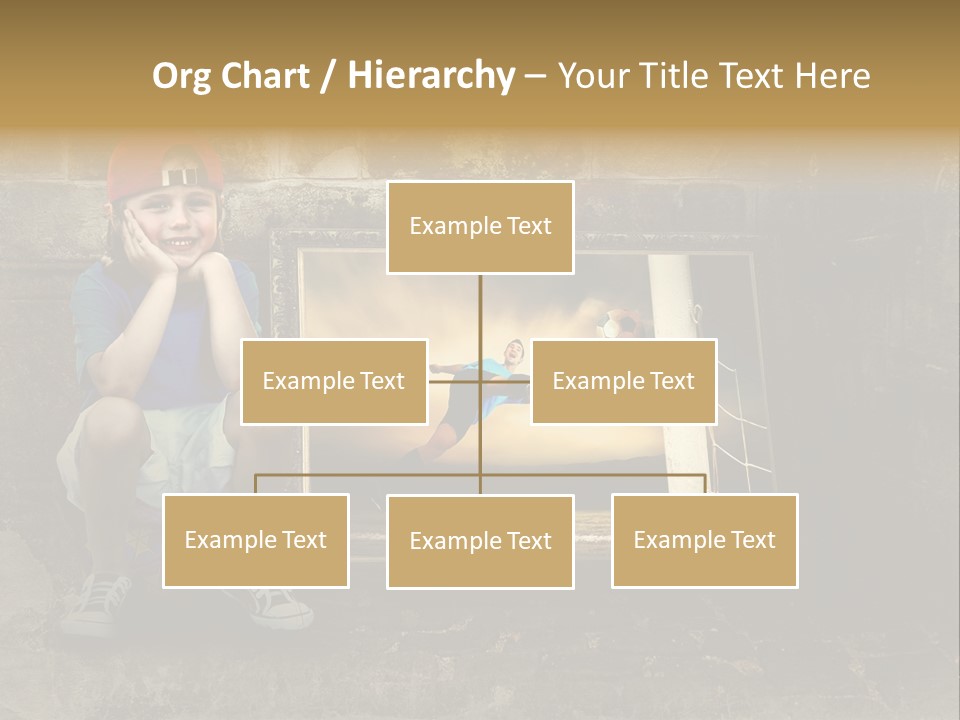 Org Chart / Hierarchy – Your Title Text Here

Example Text

Example Text

Example Text

Example Text

Example Text

Example Text